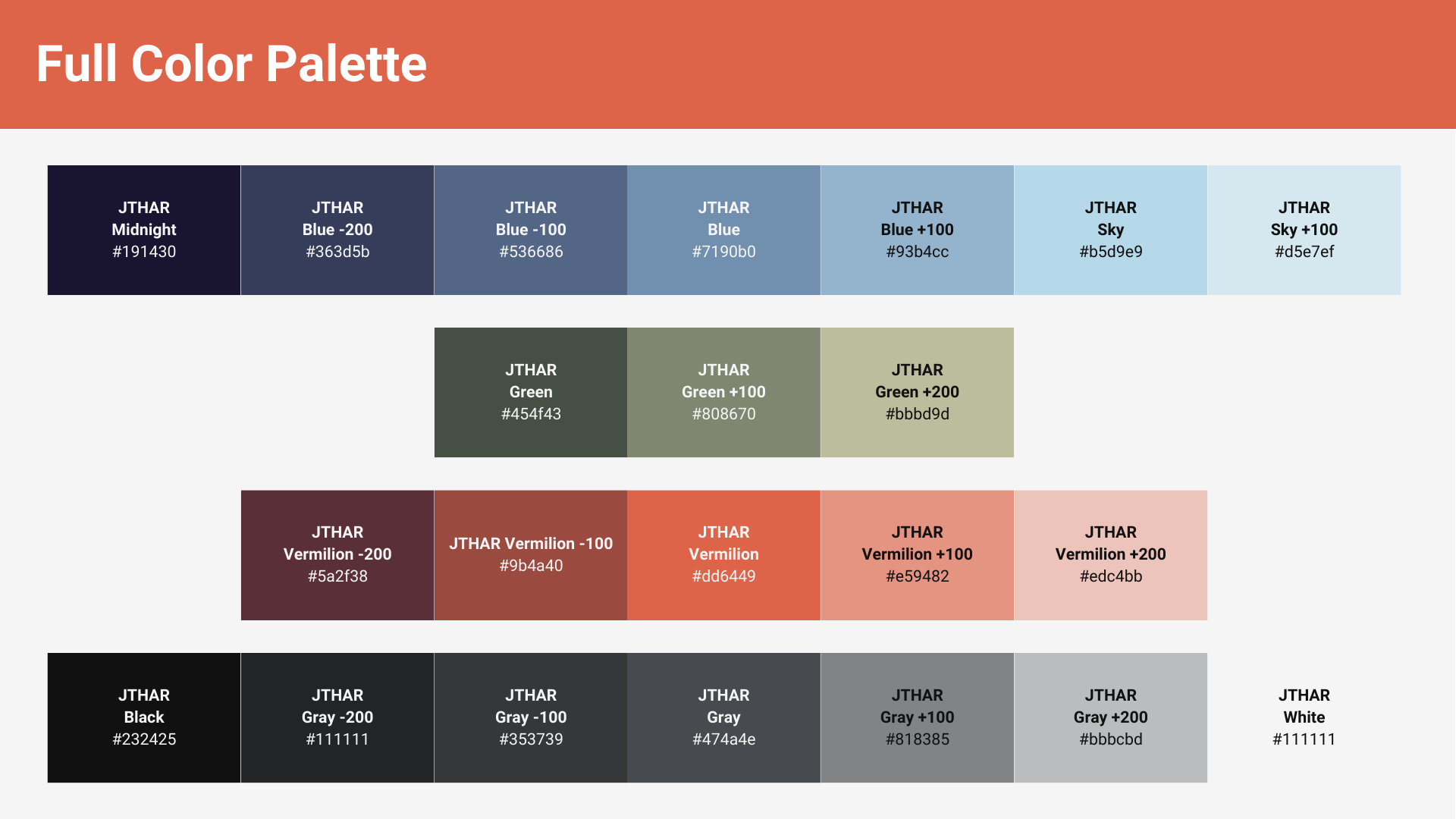 Full Color Palette

JTHAR
Midnight
#191430

JTHAR
Blue -200
#363d5b

JTHAR
Blue -100
#536686

JTHAR
Blue
#7190b0

JTHAR
Blue +100
#93b4cc

JTHAR
Sky
#b5d9e9

JTHAR
Sky +100
#d5e7ef

JTHAR
Green
#454f43

JTHAR
Green +100
#808670

JTHAR
Green +200
#bbbd9d

JTHAR
Vermilion -200
#5a2f38

JTHAR Vermilion -100
#9b4a40

JTHAR
Vermilion
#dd6449

JTHAR
Vermilion +100
#e59482

JTHAR
Vermilion +200
#edc4bb

JTHAR
Black
#232425

JTHAR
Gray -200
#111111

JTHAR
Gray -100
#353739

JTHAR
Gray
#474a4e

JTHAR
Gray +100
#818385

JTHAR
Gray +200
#bbbcbd

JTHAR
White
#111111